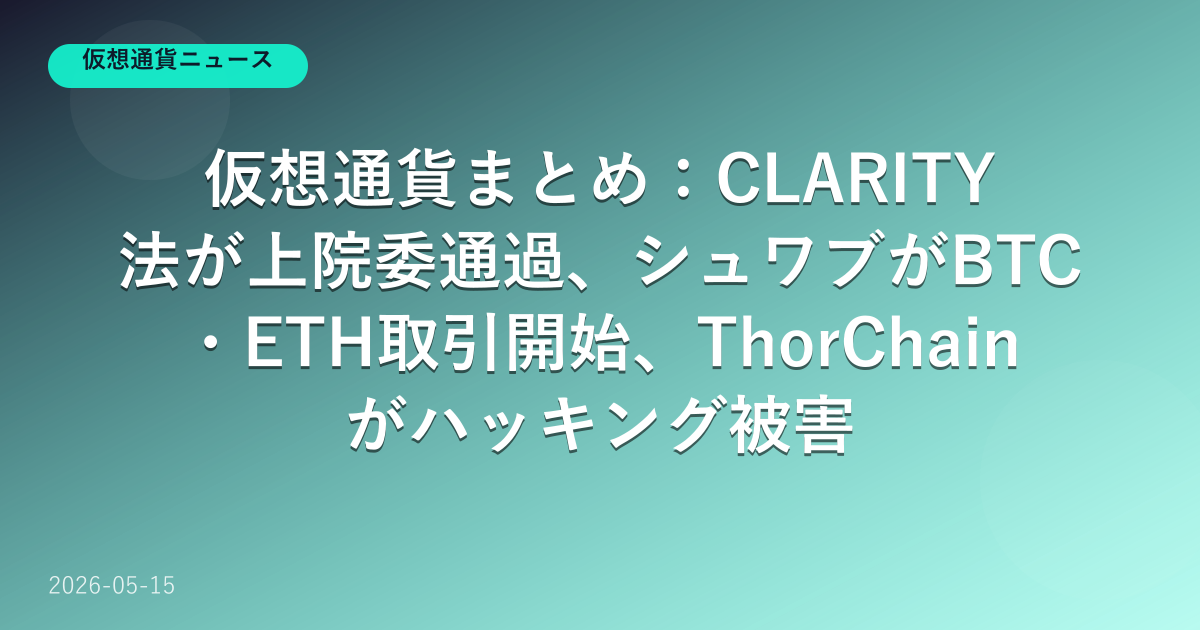 仮想通貨ニュース

仮想通貨まとめ：CLARITY法が上院委通過、シュワブがBTC・ETH取引開始、ThorChainがハッキング被害

2026-05-15